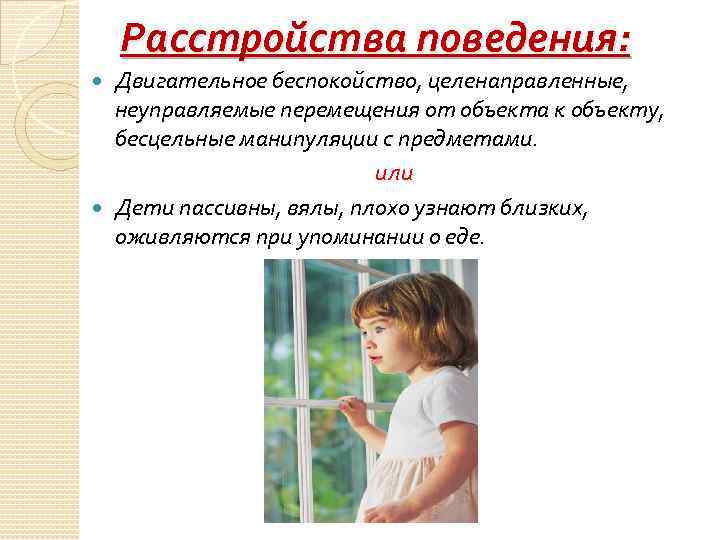 Расстройства поведения:

Двигательное беспокойство, целенаправленные, неуправляемые перемещения от объекта к объекту, бесцельные манипуляции с предметами.

или

Дети пассивны, вялы, плохо узнают близких, оживляются при упоминании о еде.